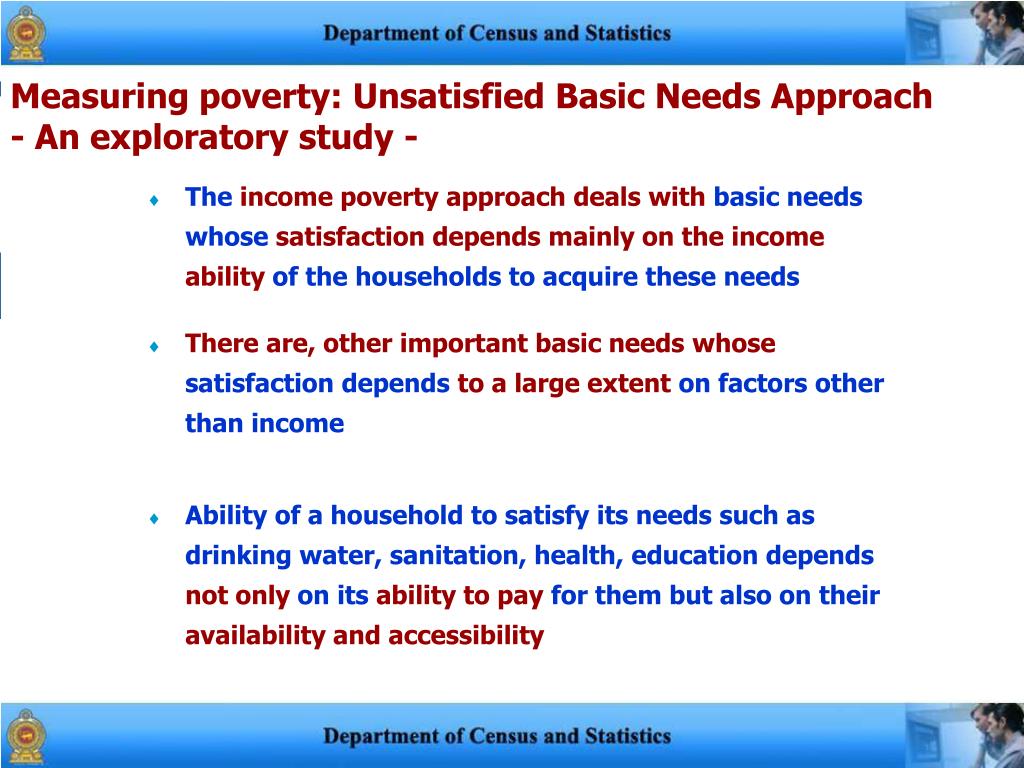 Department of Census and Statistics

Measuring poverty: Unsatisfied Basic Needs Approach
- An exploratory study -

♦ The income poverty approach deals with basic needs whose satisfaction depends mainly on the income ability of the households to acquire these needs

♦ There are, other important basic needs whose satisfaction depends to a large extent on factors other than income

♦ Ability of a household to satisfy its needs such as drinking water, sanitation, health, education depends not only on its ability to pay for them but also on their availability and accessibility

Department of Census and Statistics